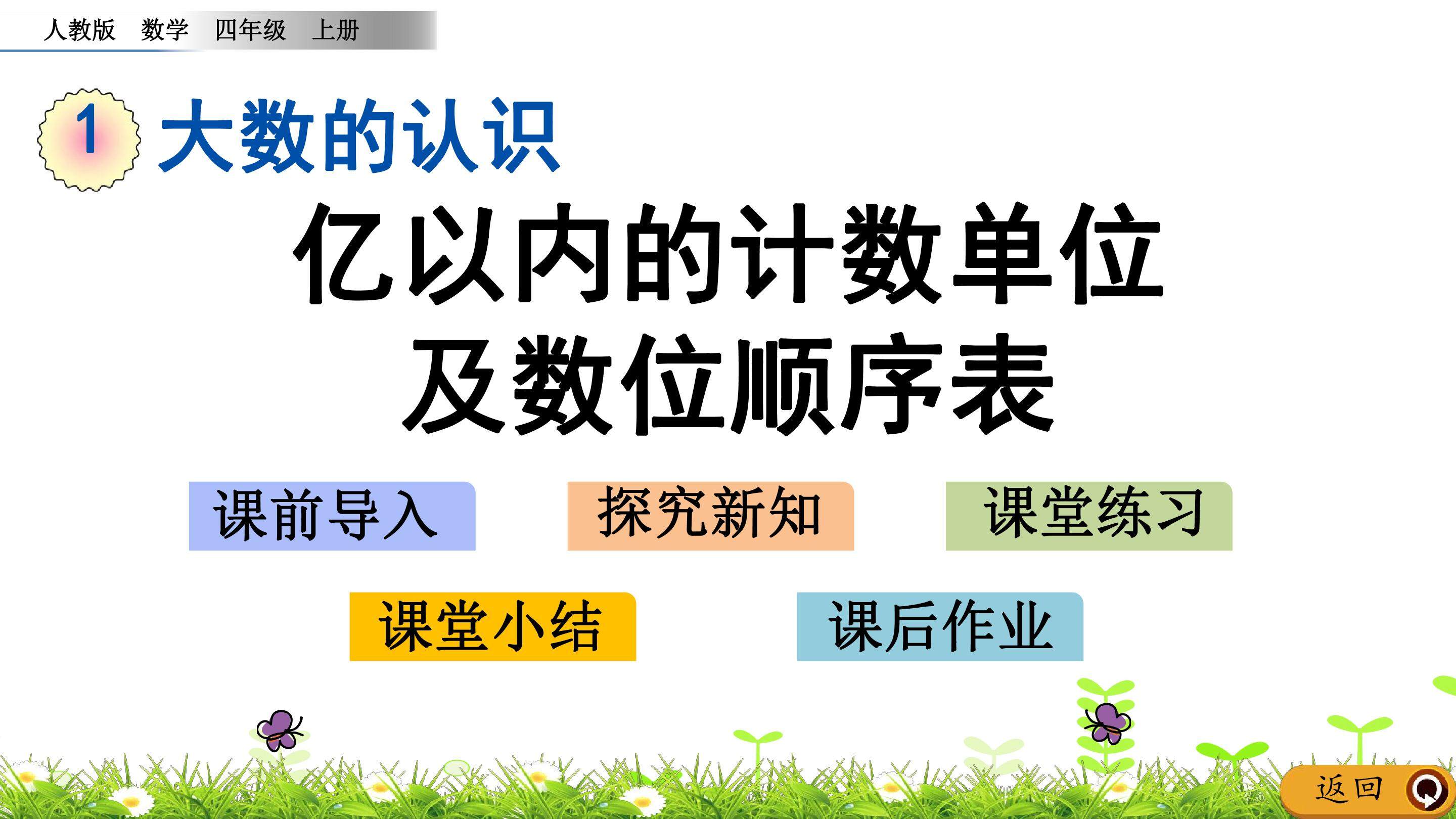 人教版 数学 四年级 上册

1 大数的认识

亿以内的计数单位及数位顺序表

课前导入

探究新知

课堂练习

课堂小结

课后作业

返回